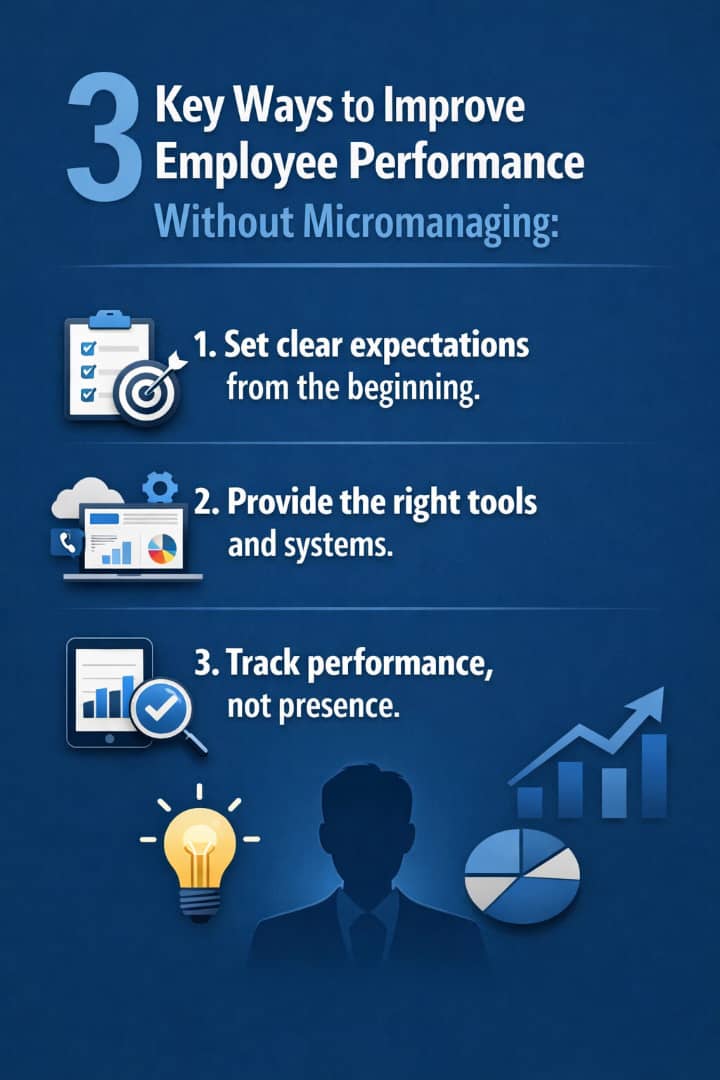 3 Key Ways to Improve Employee Performance Without Micromanaging:

1. Set clear expectations from the beginning.

2. Provide the right tools and systems.

3. Track performance, not presence.